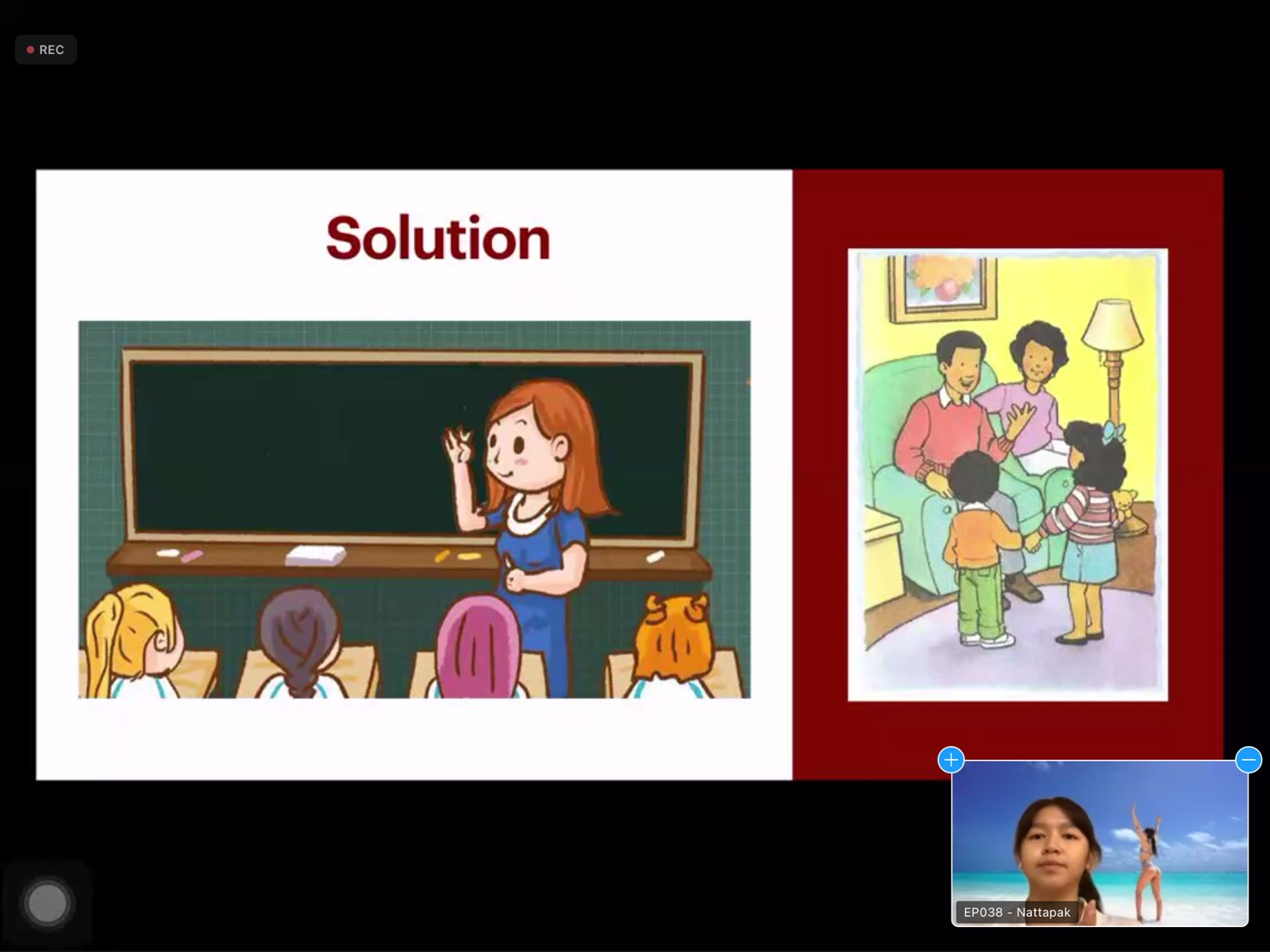 REC

Solution

EP038 - Nattapak